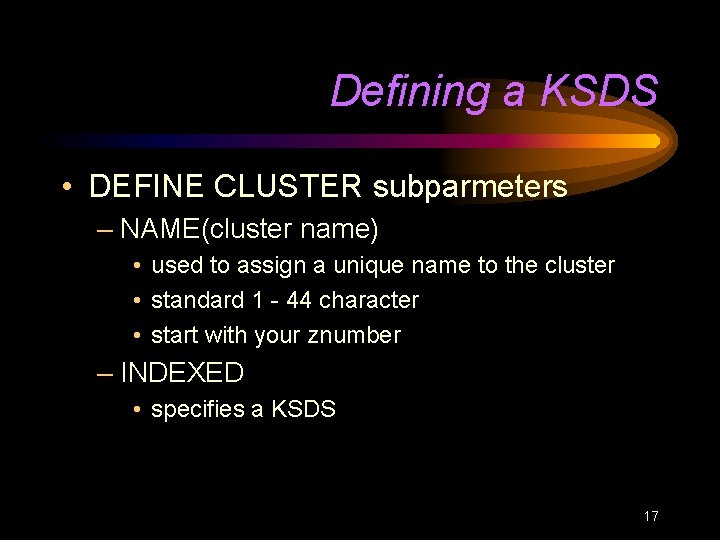 Defining a KSDS

• DEFINE CLUSTER subparmeters
– NAME(cluster name)
• used to assign a unique name to the cluster
• standard 1 - 44 character
• start with your znumber
– INDEXED
• specifies a KSDS

17